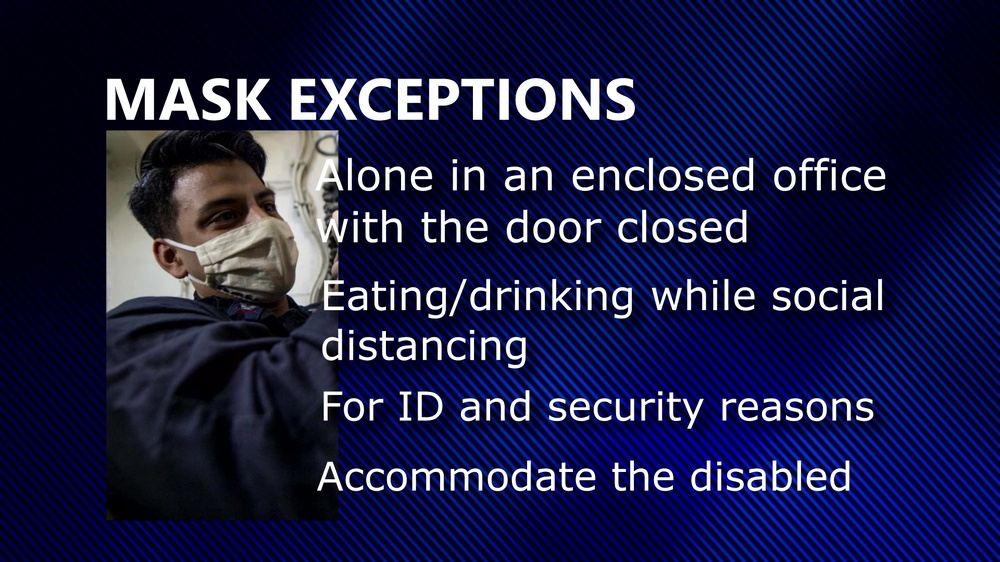 MASK EXCEPTIONS

Alone in an enclosed office with the door closed

Eating/drinking while social distancing

For ID and security reasons

Accommodate the disabled